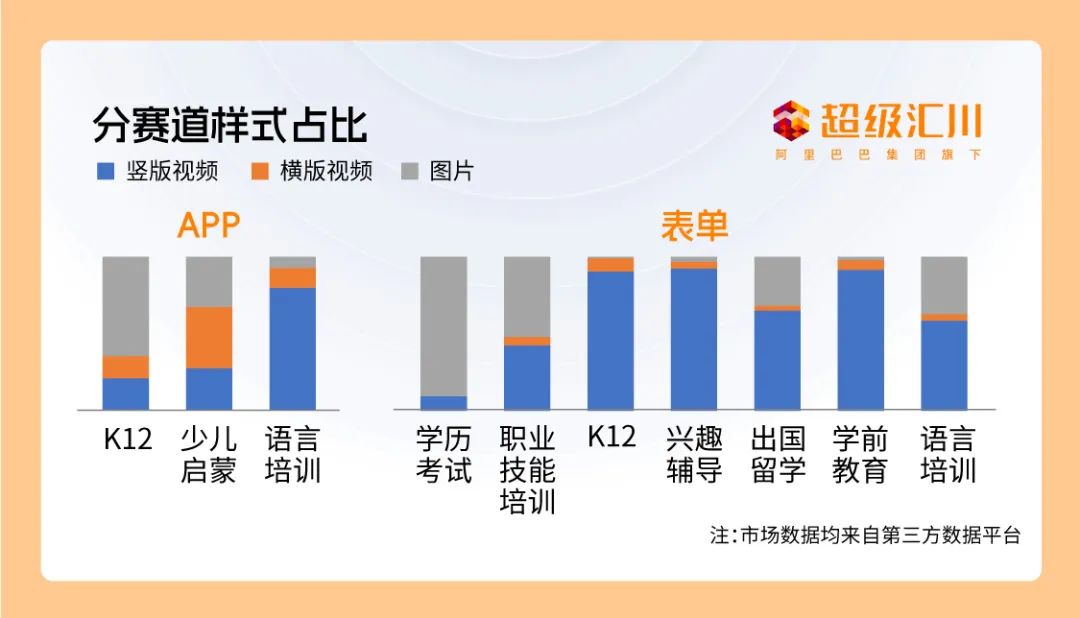 分赛道样式占比

超级汇川
阿里巴巴集团旗下

竖版视频　横版视频　图片

APP

K12
少儿启蒙
语言培训

表单

学历考试
职业技能培训
K12
兴趣辅导
出国留学
学前教育
语言培训

注：市场数据均来自第三方数据平台